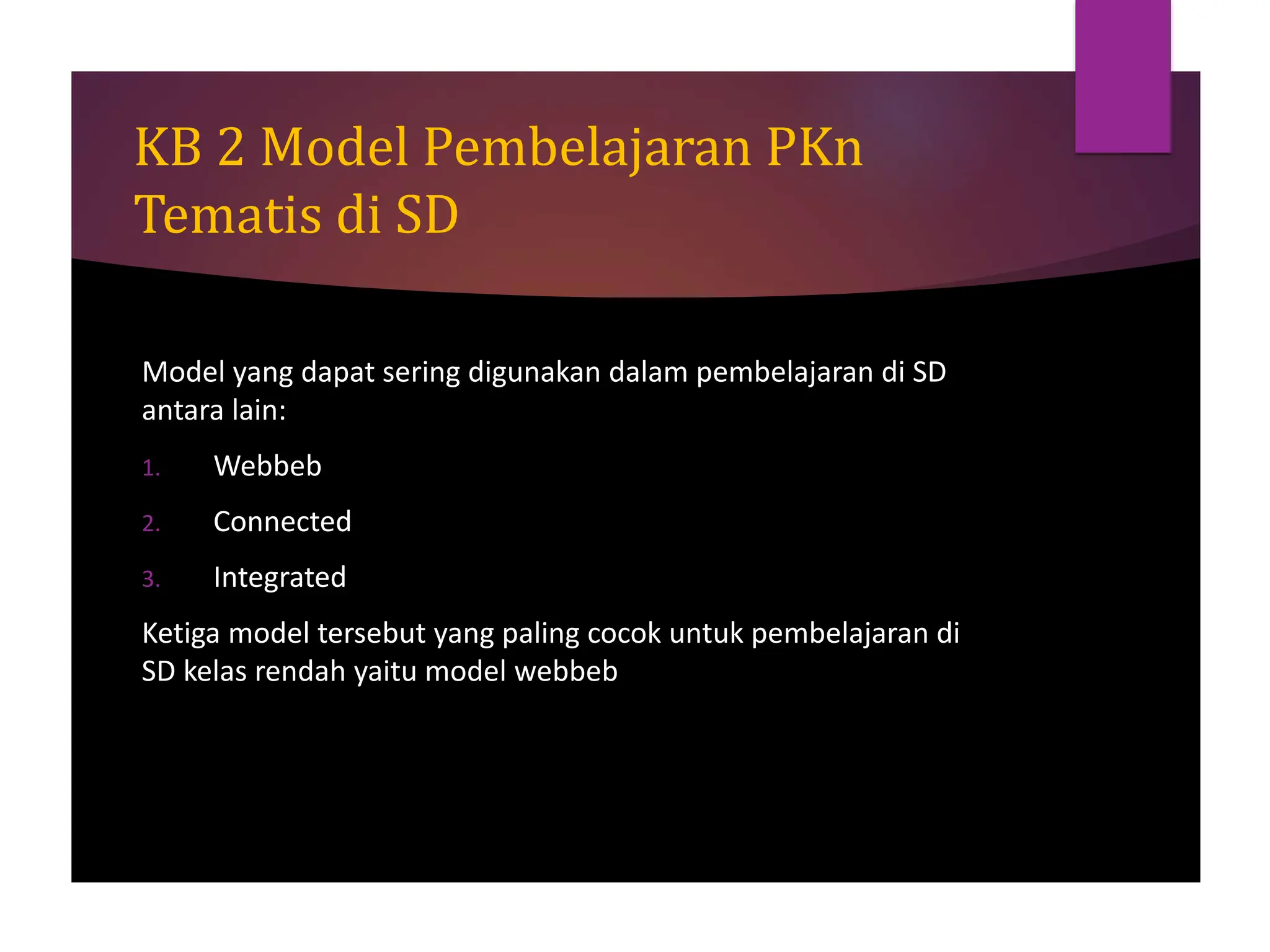 KB 2 Model Pembelajaran PKn Tematis di SD

Model yang dapat sering digunakan dalam pembelajaran di SD antara lain:

1. Webbeb
2. Connected
3. Integrated

Ketiga model tersebut yang paling cocok untuk pembelajaran di SD kelas rendah yaitu model webbeb